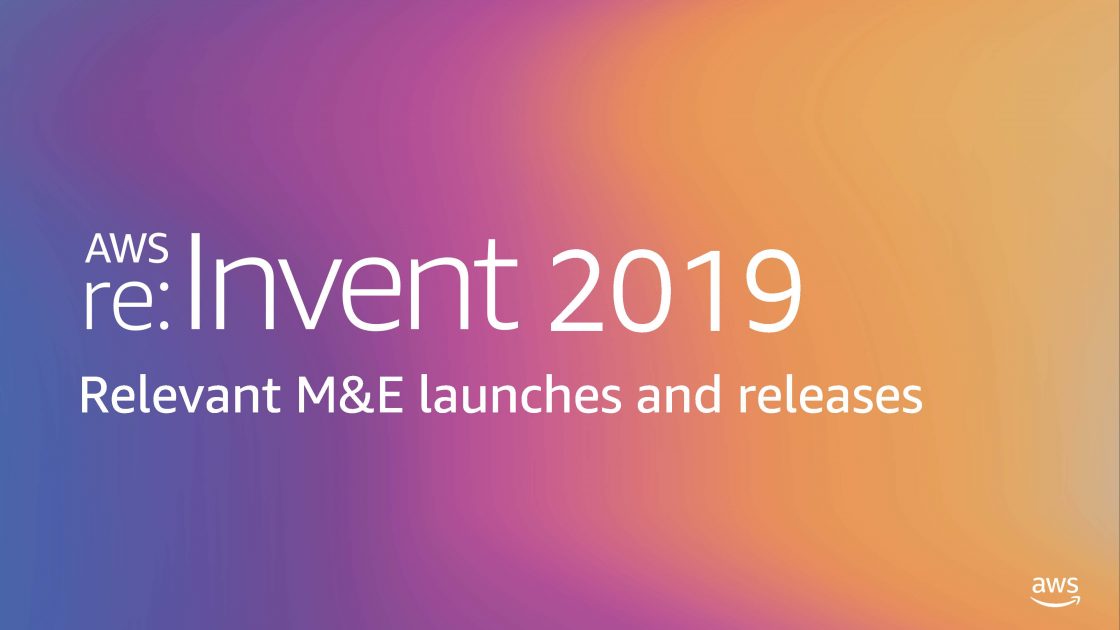 AWS re:Invent 2019

Relevant M&E launches and releases

aws